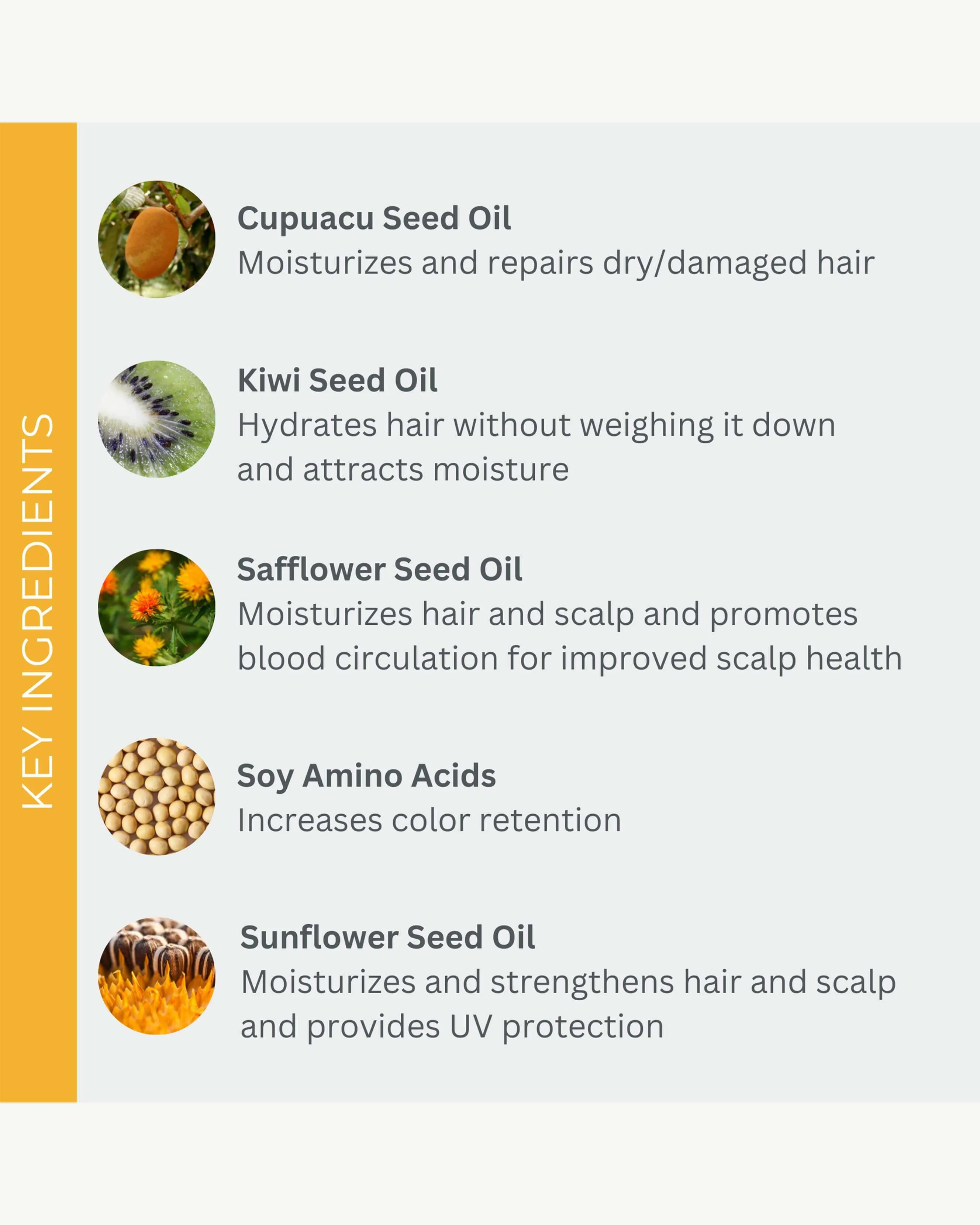 KEY INGREDIENTS

Cupuacu Seed Oil
Moisturizes and repairs dry/damaged hair

Kiwi Seed Oil
Hydrates hair without weighing it down and attracts moisture

Safflower Seed Oil
Moisturizes hair and scalp and promotes blood circulation for improved scalp health

Soy Amino Acids
Increases color retention

Sunflower Seed Oil
Moisturizes and strengthens hair and scalp and provides UV protection